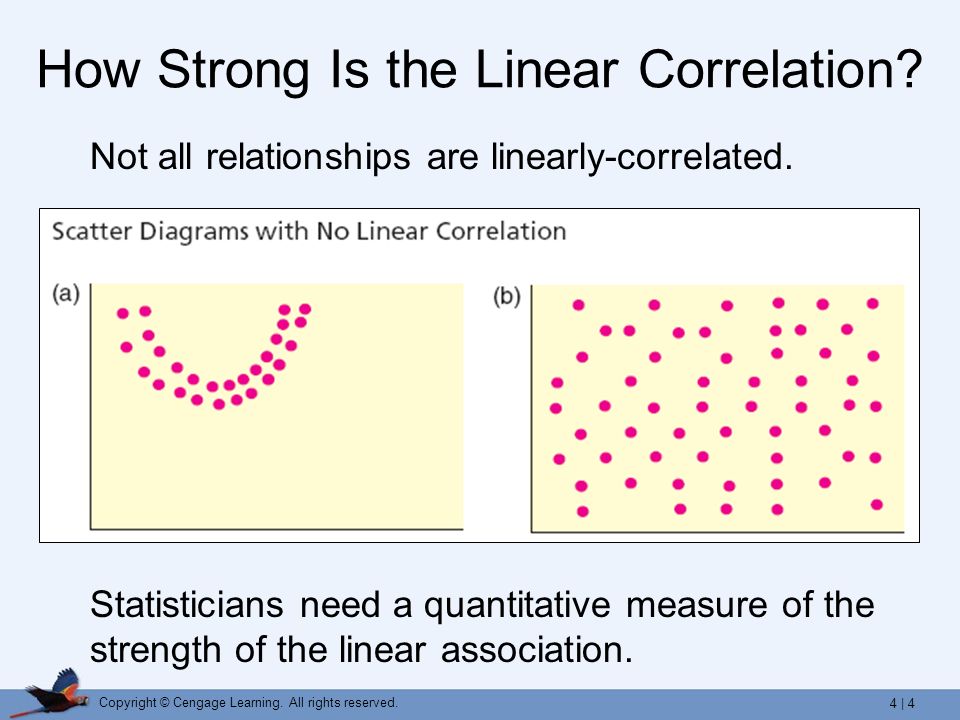 How Strong Is the Linear Correlation?

Not all relationships are linearly-correlated.

Scatter Diagrams with No Linear Correlation

(a)

(b)

Statisticians need a quantitative measure of the strength of the linear association.

Copyright © Cengage Learning. All rights reserved.

4 | 4